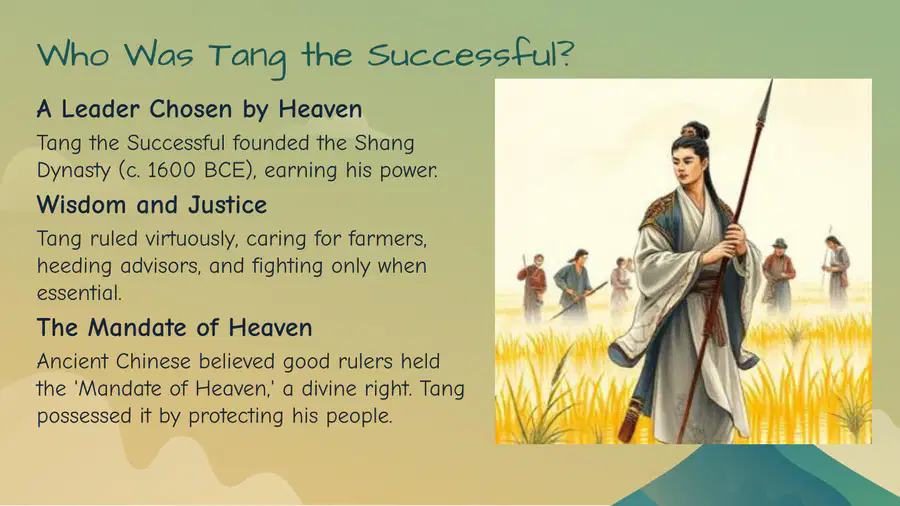 Who Was Tang the Successful?

A Leader Chosen by Heaven

Tang the Successful founded the Shang Dynasty (c. 1600 BCE), earning his power.

Wisdom and Justice

Tang ruled virtuously, caring for farmers, heeding advisors, and fighting only when essential.

The Mandate of Heaven

Ancient Chinese believed good rulers held the 'Mandate of Heaven,' a divine right. Tang possessed it by protecting his people.